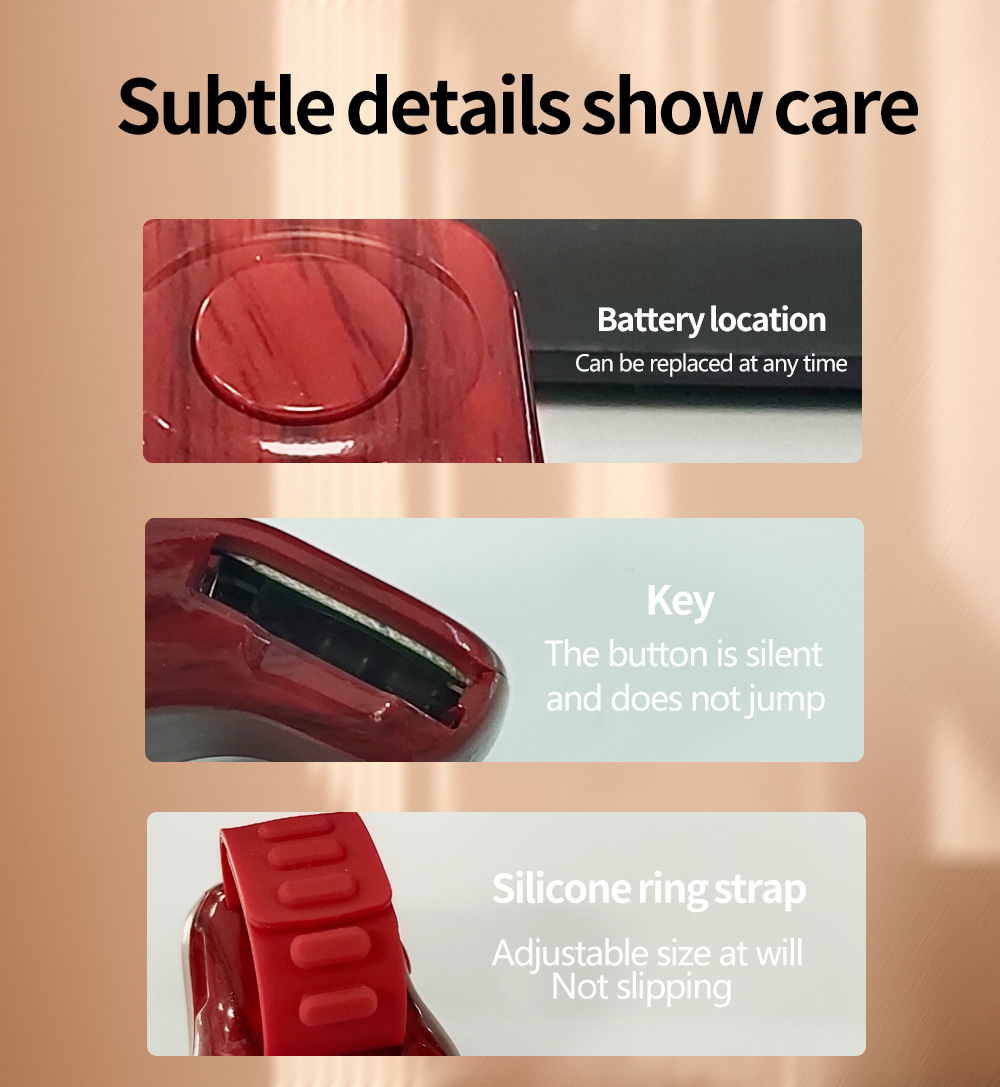 Subtle details show care

Battery location
Can be replaced at any time

Key
The button is silent
and does not jump

Silicone ring strap
Adjustable size at will
Not slipping